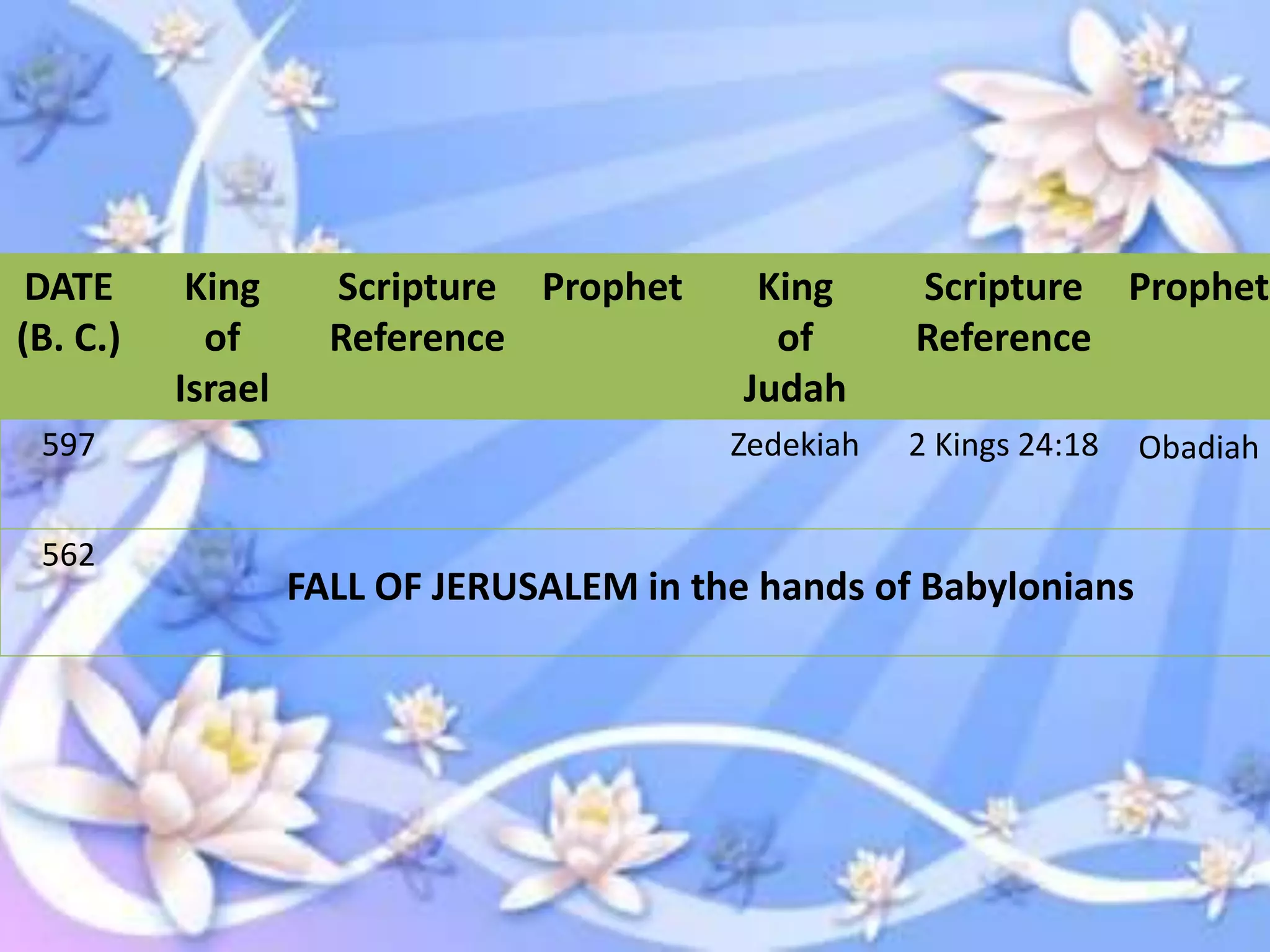 | DATE (B. C.) | King of Israel | Scripture Reference | Prophet | King of Judah | Scripture Reference | Prophet |
|---|---|---|---|---|---|---|
| 597 | | | | Zedekiah | 2 Kings 24:18 | Obadiah |
| 562 | FALL OF JERUSALEM in the hands of Babylonians | | | | | |